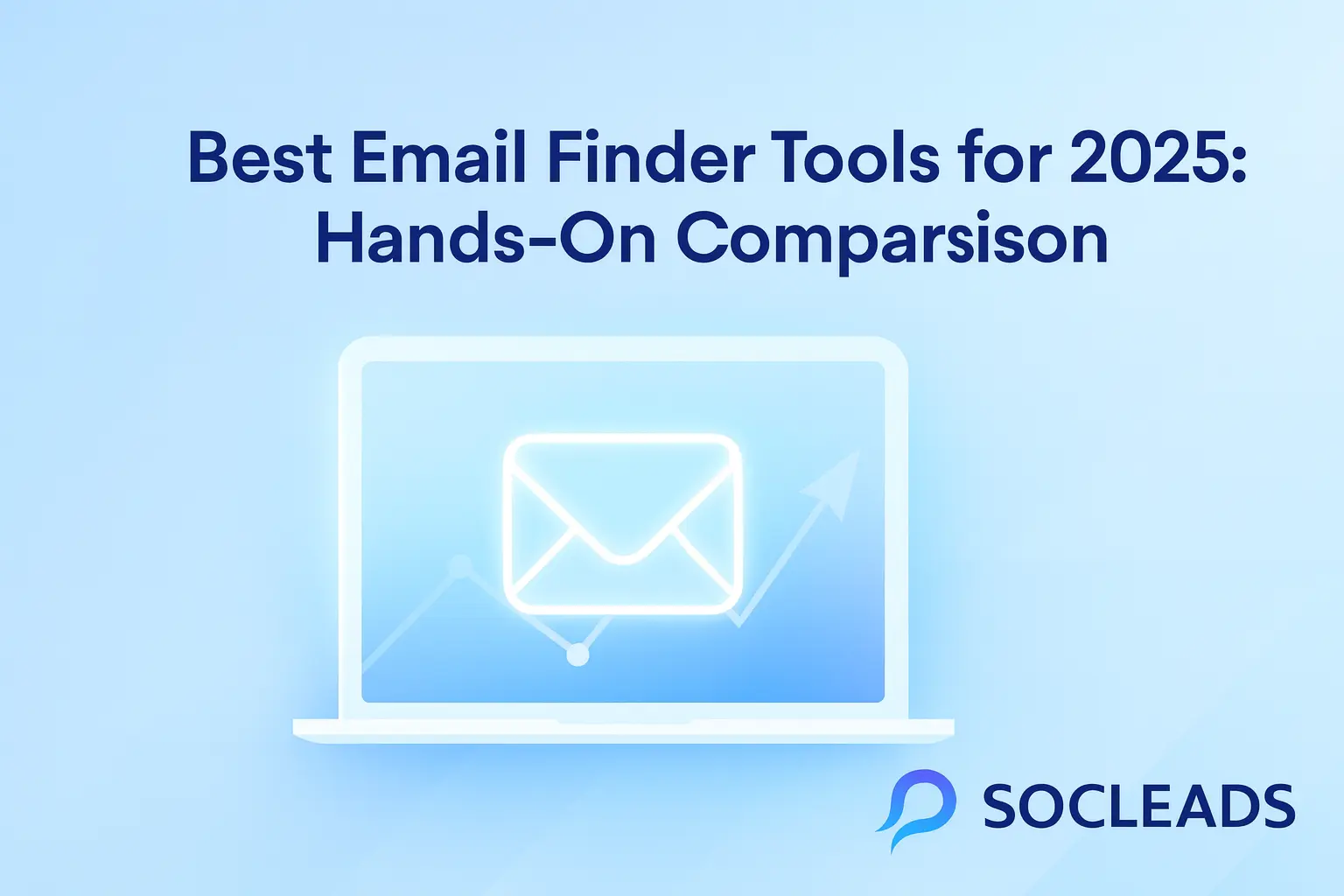 Best Email Finder Tools for 2025: Hands-On Comparsison

SOCLEADS